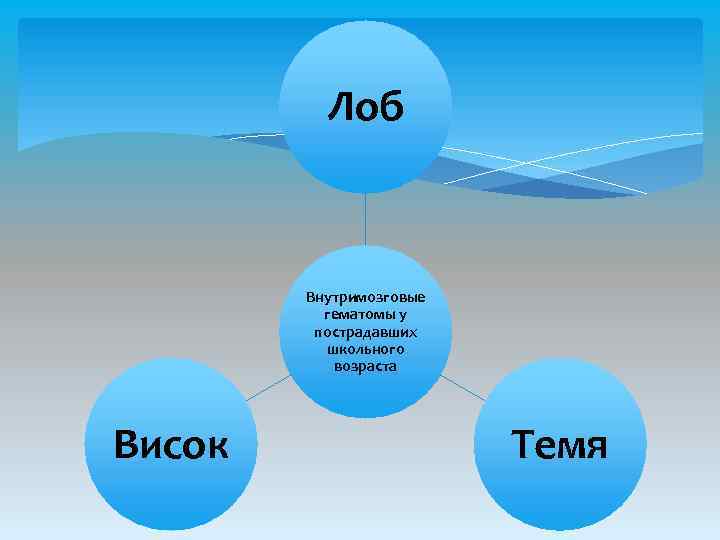 Лоб

Внутримозговые гематомы у пострадавших школьного возраста

Висок

Темя